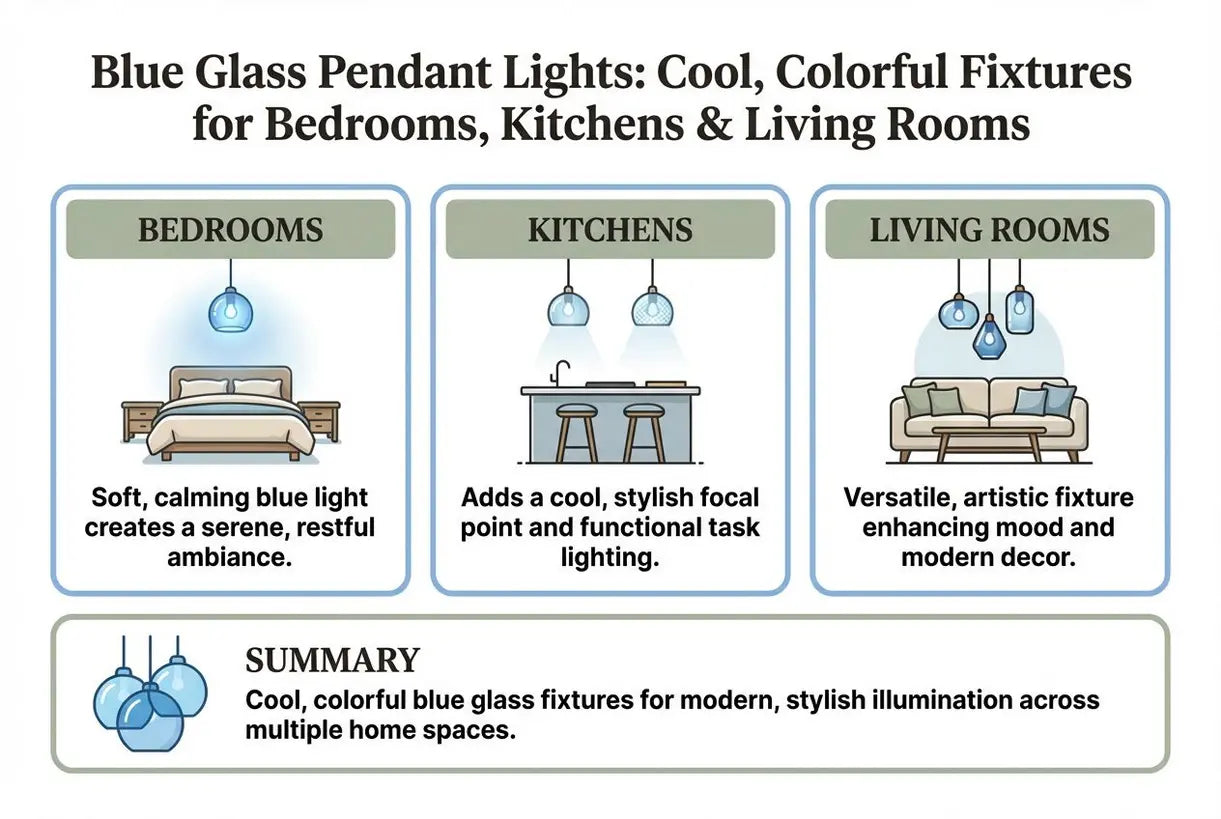 Blue Glass Pendant Lights: Cool, Colorful Fixtures for Bedrooms, Kitchens & Living Rooms

BEDROOMS

Soft, calming blue light creates a serene, restful ambiance.

KITCHENS

Adds a cool, stylish focal point and functional task lighting.

LIVING ROOMS

Versatile, artistic fixture enhancing mood and modern decor.

SUMMARY

Cool, colorful blue glass fixtures for modern, stylish illumination across multiple home spaces.